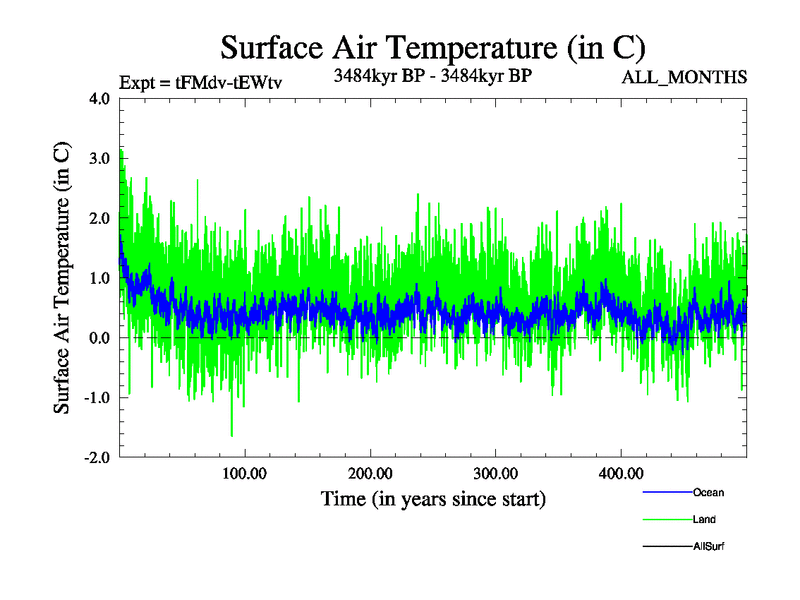 Surface Air Temperature (in C)

Expt = tFMdv-tEWtv

3484kyr BP - 3484kyr BP

ALL_MONTHS

Surface Air Temperature (in C)

4.0
3.0
2.0
1.0
0.0
-1.0
-2.0

100.00
200.00
300.00
400.00

Time (in years since start)

Ocean
Land
AllSurf